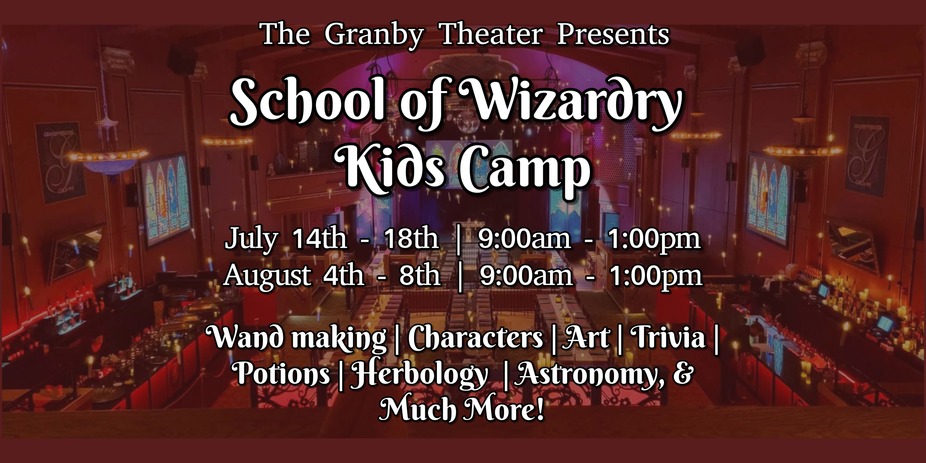 The Granby Theater Presents

School of Wizardry Kids Camp

July 14th - 18th | 9:00am - 1:00pm
August 4th - 8th | 9:00am - 1:00pm

Wand making | Characters | Art | Trivia | Potions | Herbology | Astronomy, & Much More!